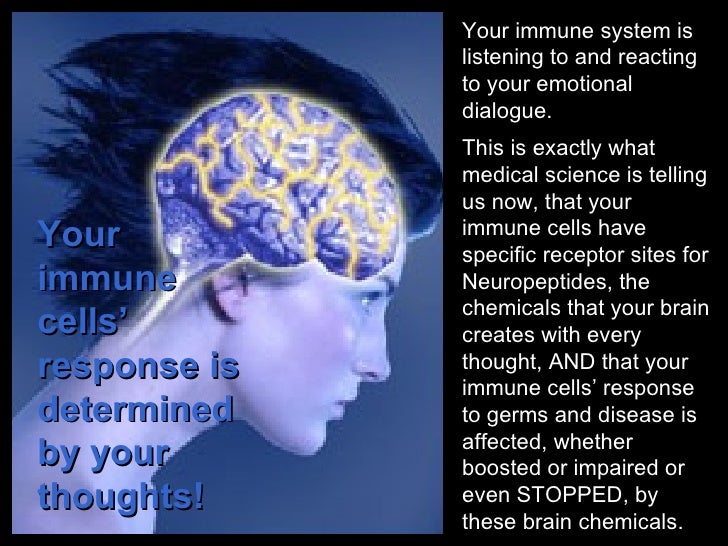 Your immune cells' response is determined by your thoughts!

Your immune system is listening to and reacting to your emotional dialogue.

This is exactly what medical science is telling us now, that your immune cells have specific receptor sites for Neuropeptides, the chemicals that your brain creates with every thought, AND that your immune cells' response to germs and disease is affected, whether boosted or impaired or even STOPPED, by these brain chemicals.